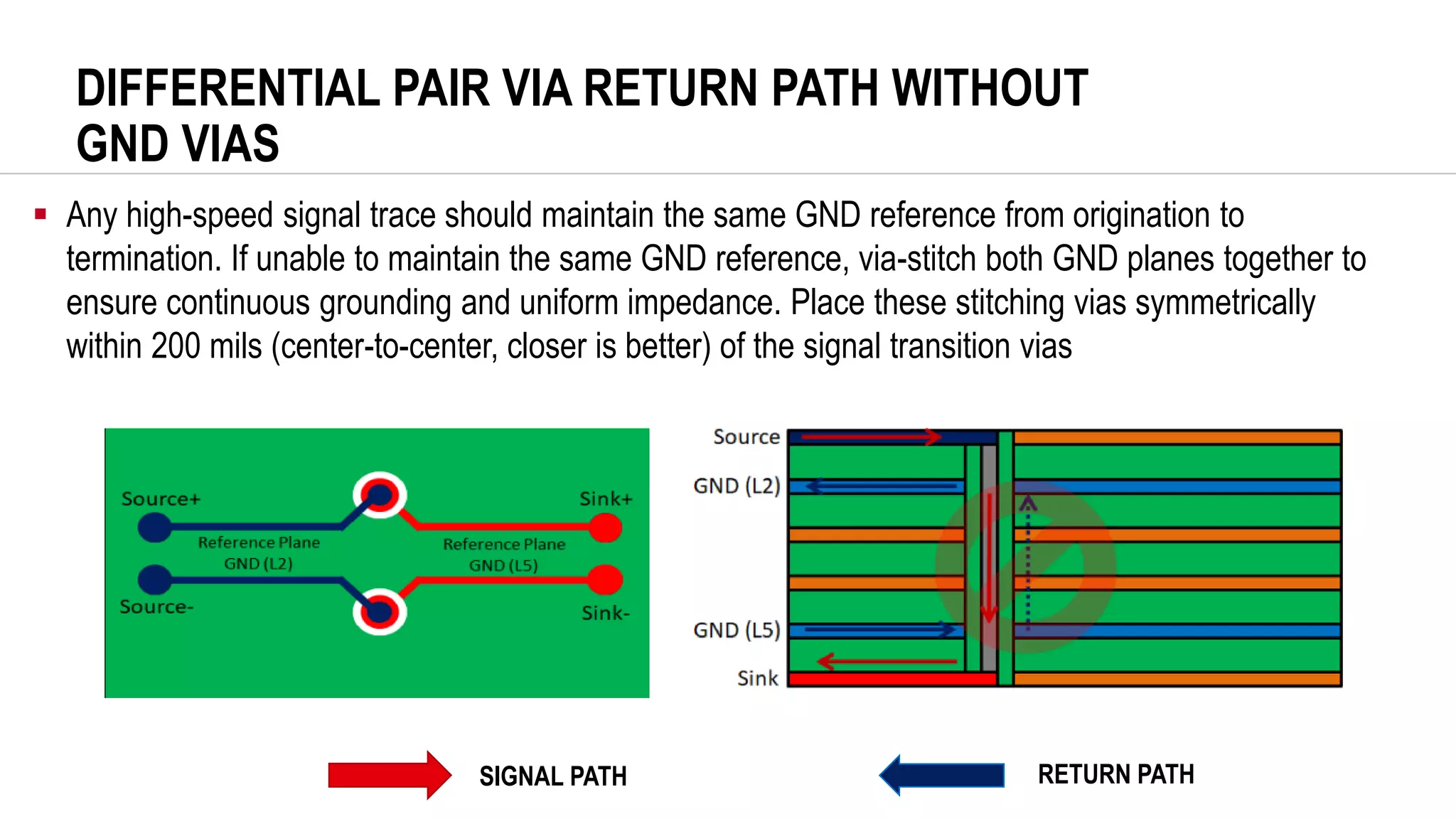 DIFFERENTIAL PAIR VIA RETURN PATH WITHOUT GND VIAS

▪ Any high-speed signal trace should maintain the same GND reference from origination to termination. If unable to maintain the same GND reference, via-stitch both GND planes together to ensure continuous grounding and uniform impedance. Place these stitching vias symmetrically within 200 mils (center-to-center, closer is better) of the signal transition vias

Source+

Reference Plane GND (L2)

Source-

Sink+

Reference Plane GND (L5)

Sink-

Source

GND (L2)

GND (L5)

Sink

SIGNAL PATH

RETURN PATH